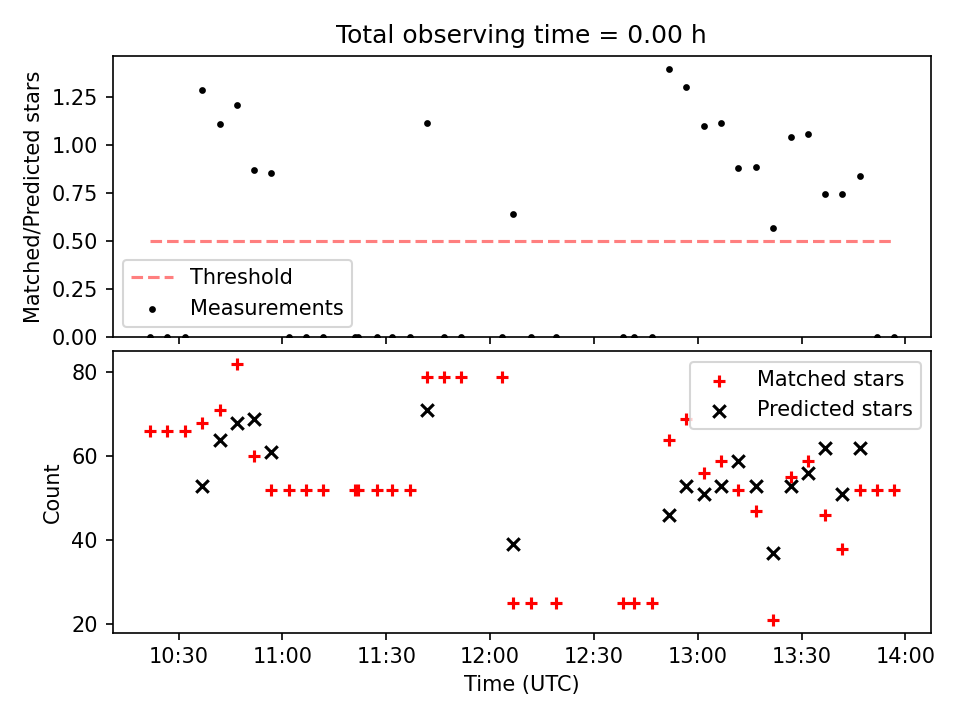 Total observing time = 0.00 h

Matched/Predicted stars

1.25
1.00
0.75
0.50
0.25
0.00

Threshold
Measurements

Count

80
60
40
20

Matched stars
Predicted stars

10:30
11:00
11:30
12:00
12:30
13:00
13:30
14:00

Time (UTC)